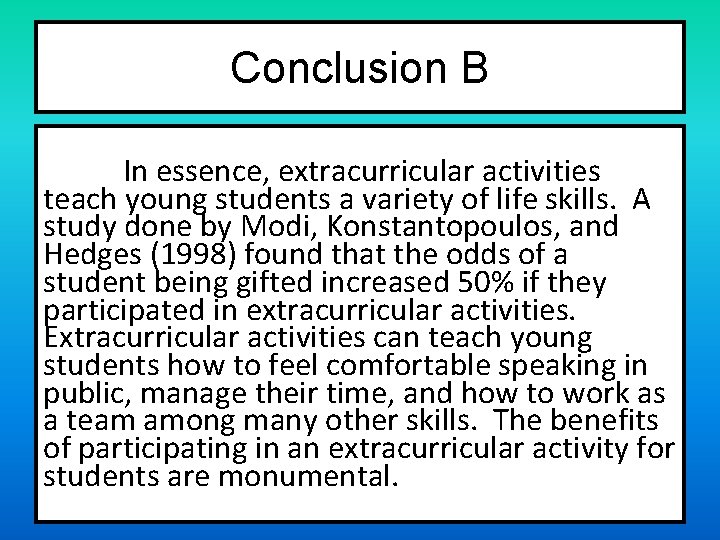 Conclusion B

In essence, extracurricular activities teach young students a variety of life skills. A study done by Modi, Konstantopoulos, and Hedges (1998) found that the odds of a student being gifted increased 50% if they participated in extracurricular activities. Extracurricular activities can teach young students how to feel comfortable speaking in public, manage their time, and how to work as a team among many other skills. The benefits of participating in an extracurricular activity for students are monumental.